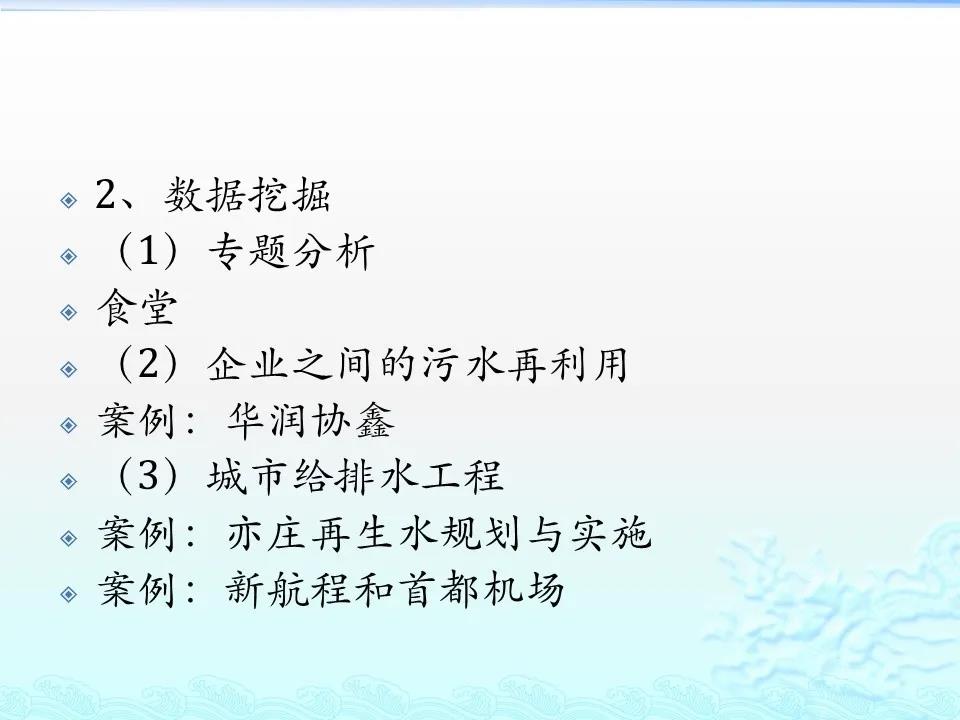 2、数据挖掘

（1）专题分析

食堂

（2）企业之间的污水再利用

案例：华润协鑫

（3）城市给排水工程

案例：亦庄再生水规划与实施

案例：新航程和首都机场